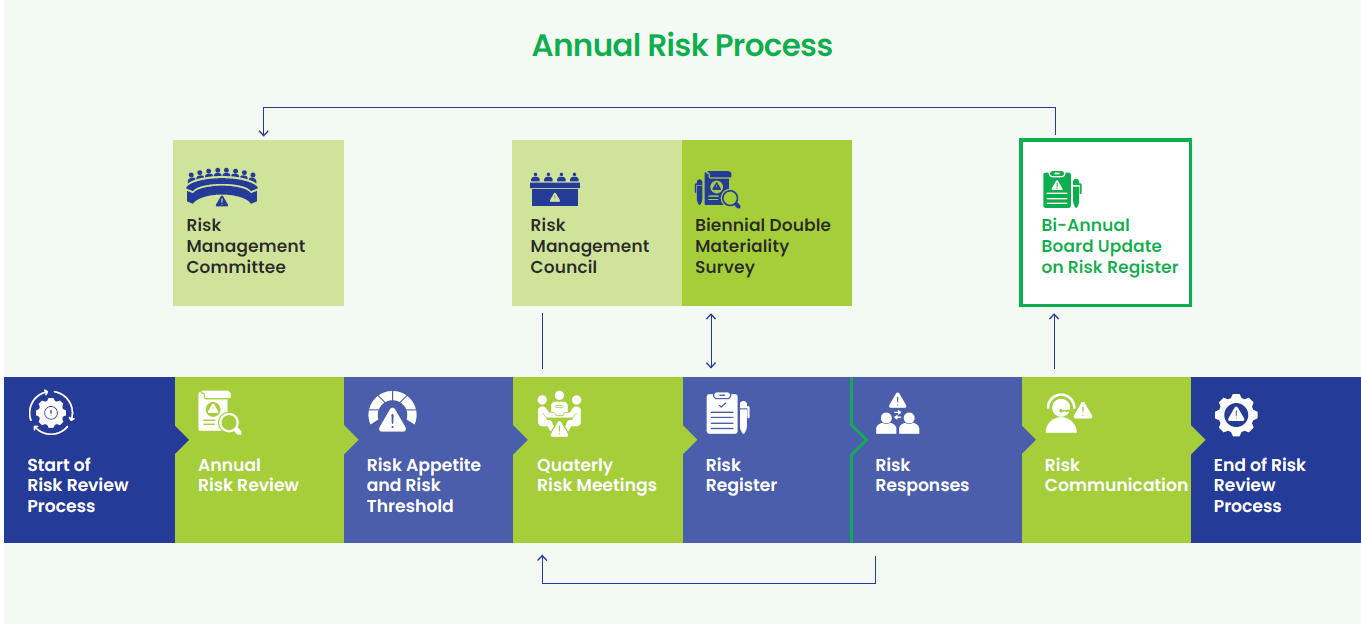 Annual Risk Process

Risk Management Committee

Risk Management Council

Biennial Double Materiality Survey

Bi-Annual Board Update on Risk Register

Start of Risk Review Process

Annual Risk Review

Risk Appetite and Risk Threshold

Quaterly Risk Meetings

Risk Register

Risk Responses

Risk Communication

End of Risk Review Process